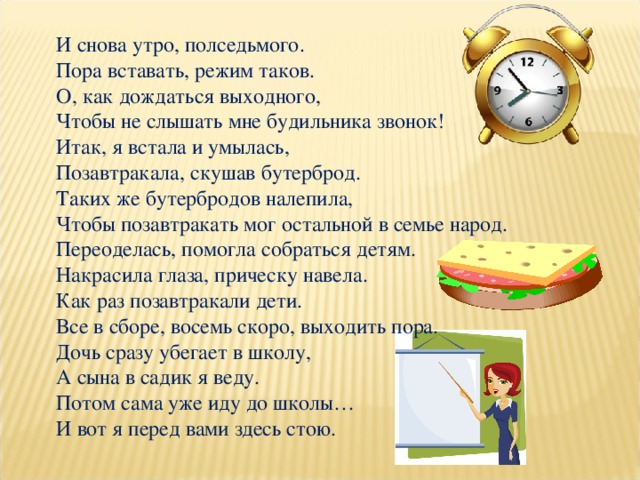 И снова утро, полседьмого.
Пора вставать, режим таков.
О, как дождаться выходного,
Чтобы не слышать мне будильника звонок!
Итак, я встала и умылась,
Позавтракала, скушав бутерброд.
Таких же бутербродов налепила,
Чтобы позавтракать мог остальной в семье народ.
Переоделась, помогла собраться детям.
Накрасила глаза, прическу навела.
Как раз позавтракали дети.
Все в сборе, восемь скоро, выходить пора.
Дочь сразу убегает в школу,
А сына в садик я веду.
Потом сама уже иду до школы…
И вот я перед вами здесь стою.

12
3
6
9